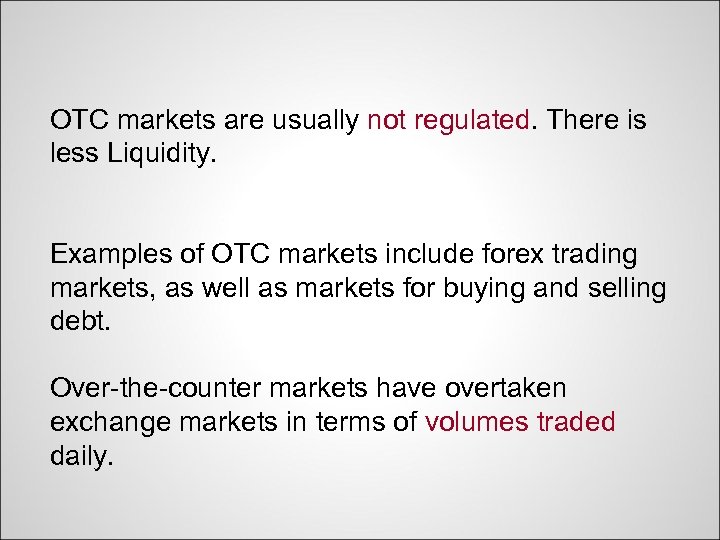 OTC markets are usually not regulated. There is less Liquidity.

Examples of OTC markets include forex trading markets, as well as markets for buying and selling debt.

Over-the-counter markets have overtaken exchange markets in terms of volumes traded daily.